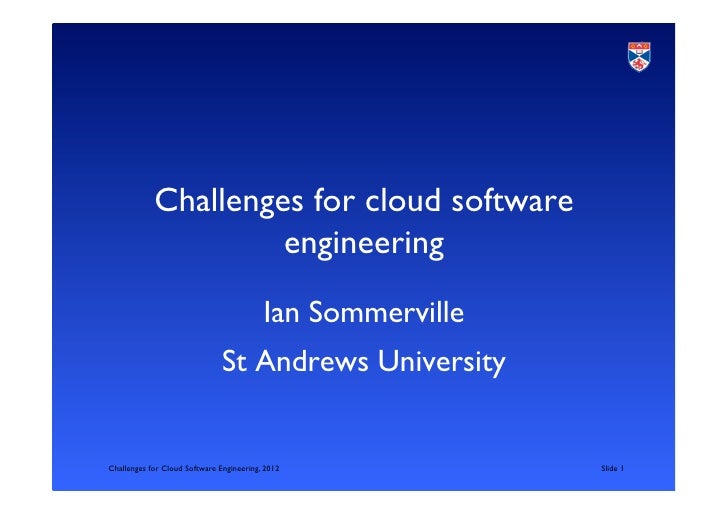 Challenges for cloud software engineering

Ian Sommerville

St Andrews University

Challenges for Cloud Software Engineering, 2012

Slide 1